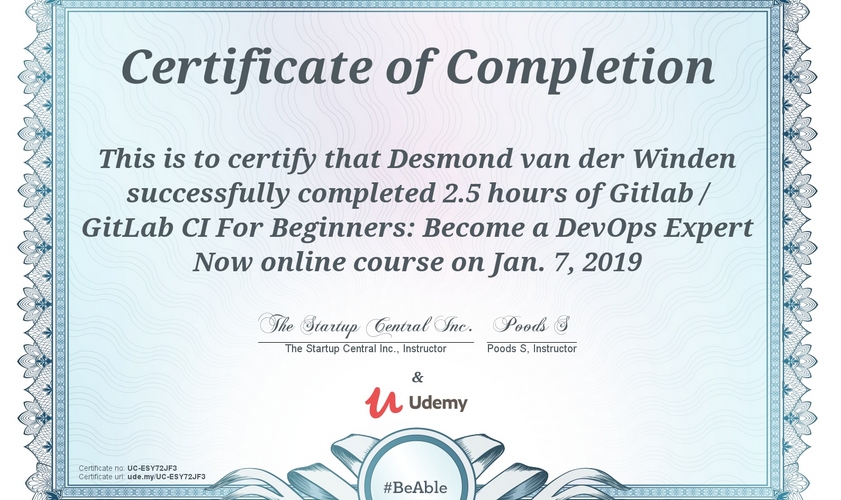 Certificate of Completion

This is to certify that Desmond van der Winden successfully completed 2.5 hours of Gitlab / GitLab CI For Beginners: Become a DevOps Expert Now online course on Jan. 7, 2019

The Startup Central Inc.
The Startup Central Inc., Instructor

Poods S
Poods S, Instructor

&

Udemy

Certificate no: UC-ESY72JF3
Certificate url: ude.my/UC-ESY72JF3

#BeAble